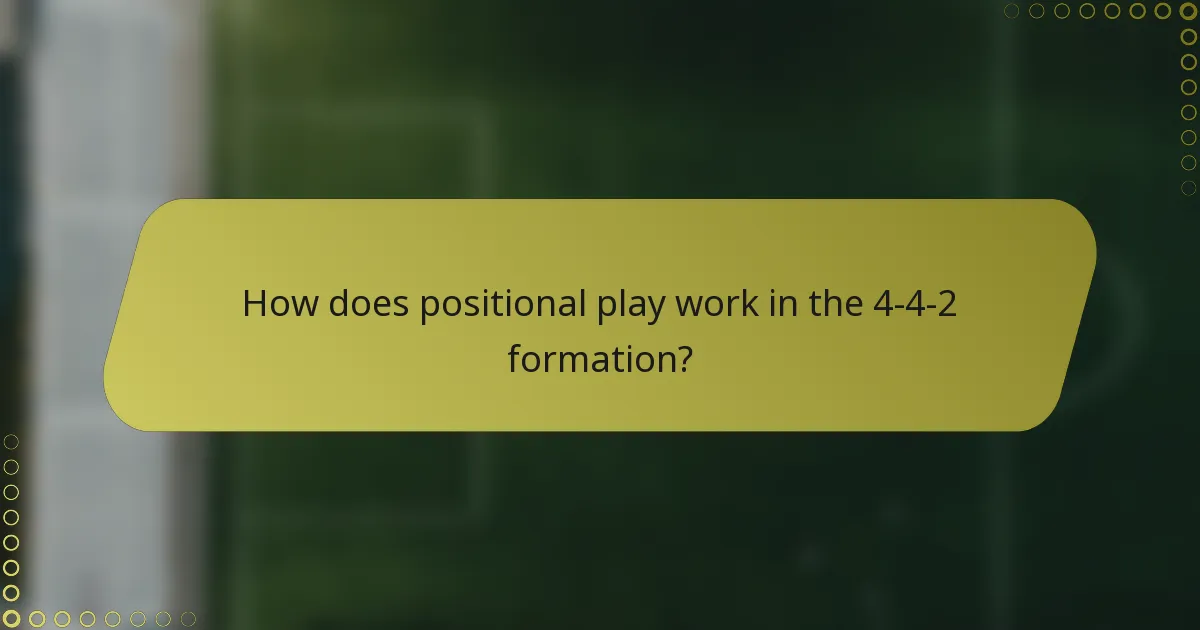 How does positional play work in the 4-4-2 formation?